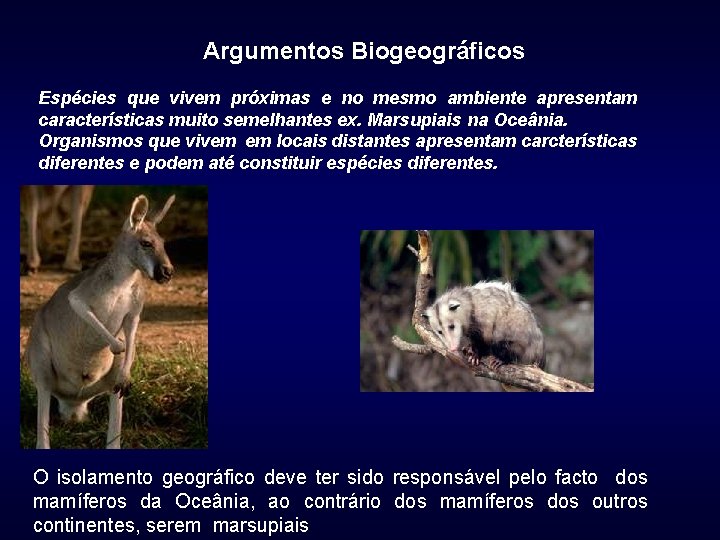 Argumentos Biogeográficos

Espécies que vivem próximas e no mesmo ambiente apresentam características muito semelhantes ex. Marsupiais na Oceânia. Organismos que vivem em locais distantes apresentam carcterísticas diferentes e podem até constituir espécies diferentes.

O isolamento geográfico deve ter sido responsável pelo facto dos mamíferos da Oceânia, ao contrário dos mamíferos dos outros continentes, serem marsupiais